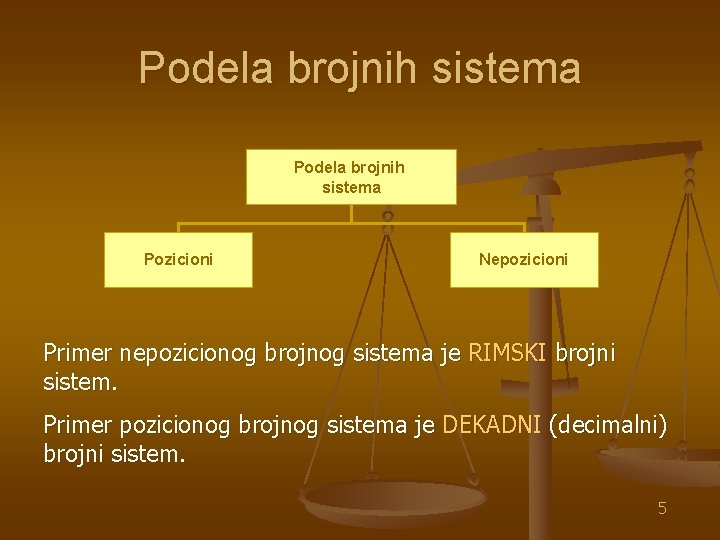 Podela brojnih sistema

Podela brojnih sistema

Pozicioni

Nepozicioni

Primer nepozicionog brojnog sistema je RIMSKI brojni sistem.

Primer pozicionog brojnog sistema je DEKADNI (decimalni) brojni sistem.

5